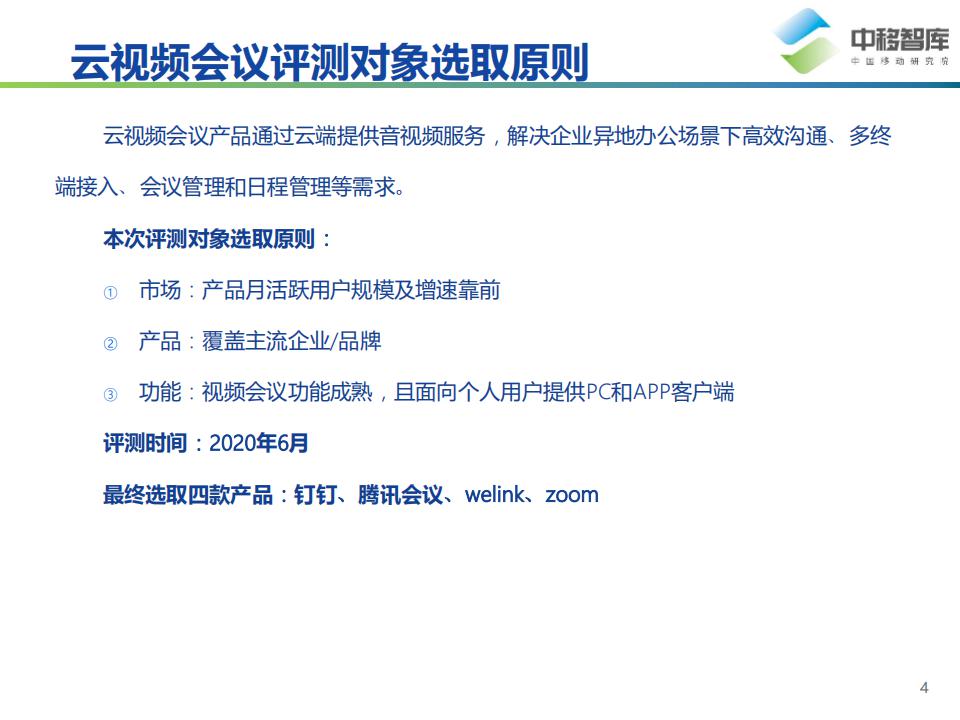 云视频会议评测对象选取原则

中移智库
中国移动研究院

云视频会议产品通过云端提供音视频服务，解决企业异地办公场景下高效沟通、多终端接入、会议管理和日程管理等需求。

本次评测对象选取原则：

① 市场：产品月活跃用户规模及增速靠前

② 产品：覆盖主流企业/品牌

③ 功能：视频会议功能成熟，且面向个人用户提供PC和APP客户端

评测时间：2020年6月

最终选取四款产品：钉钉、腾讯会议、welink、zoom

4